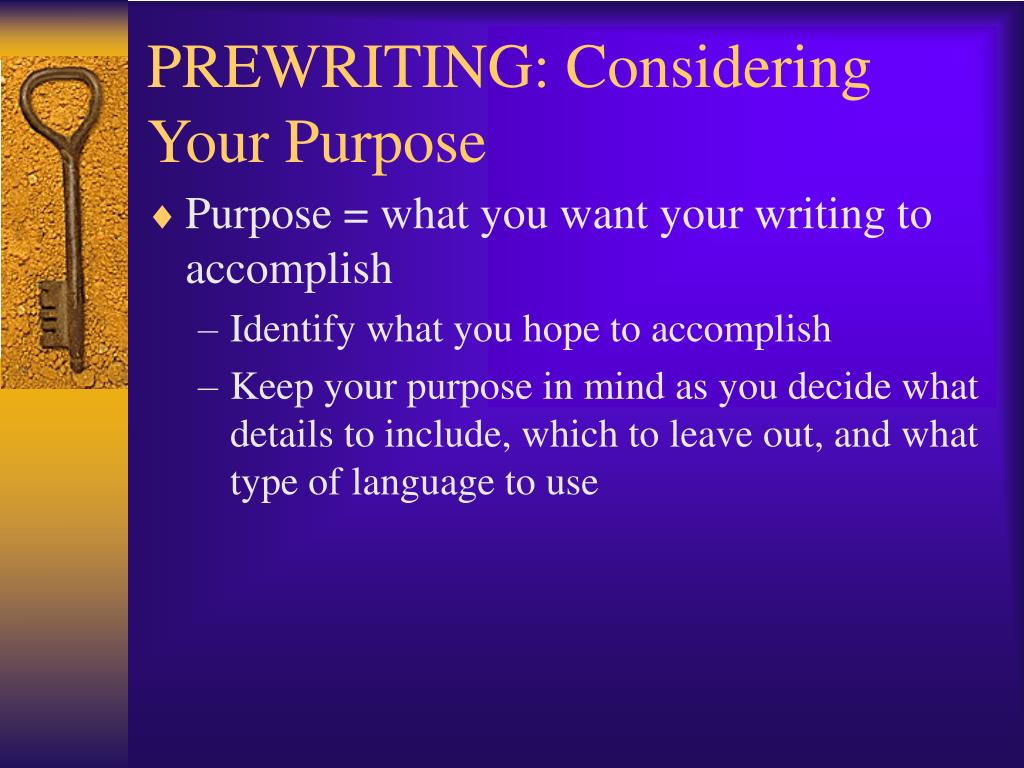 PREWRITING: Considering Your Purpose

♦ Purpose = what you want your writing to accomplish

– Identify what you hope to accomplish

– Keep your purpose in mind as you decide what details to include, which to leave out, and what type of language to use